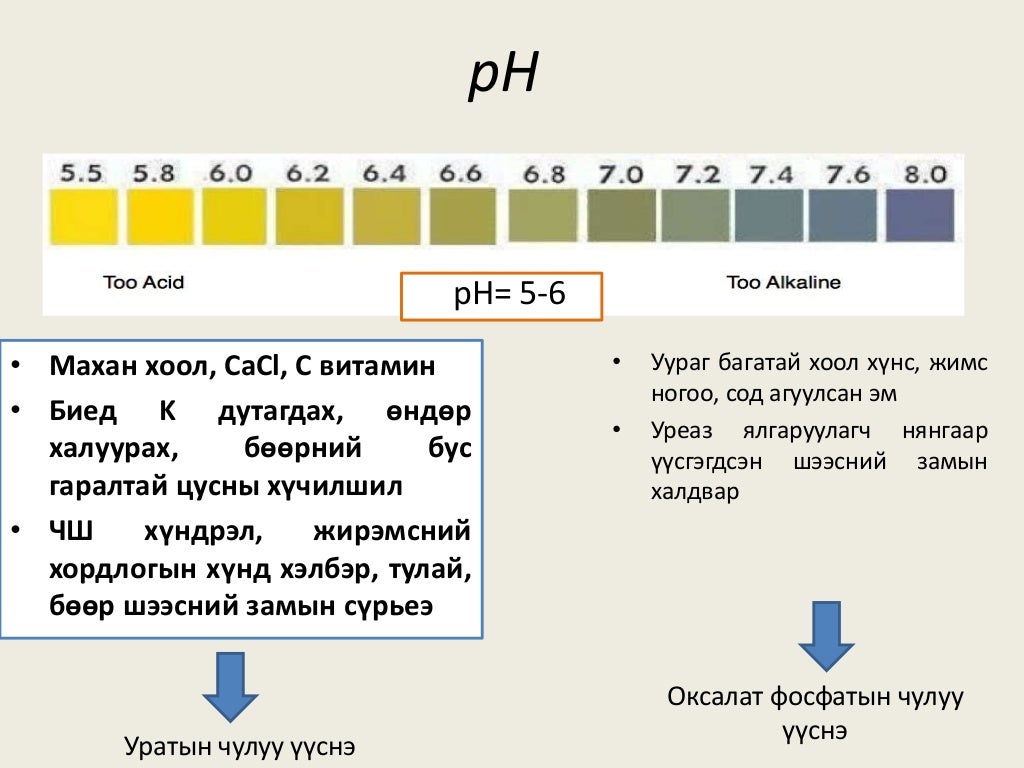 pH

5.5 5.8 6.0 6.2 6.4 6.6 6.8 7.0 7.2 7.4 7.6 8.0

Too Acid

Too Alkaline

pH= 5-6

• Махан хоол, CaCl, C витамин
• Биед К дутагдах, өндөр халуурах, бөөрний бус гаралтай цусны хүчилшил
• ЧШ хүндрэл, жирэмсний хордлогын хүнд хэлбэр, тулай, бөөр шээсний замын сүрьеэ

Уратын чулуу үүснэ

• Уураг багатай хоол хүнс, жимс ногоо, сод агуулсан эм
• Уреаз ялгаруулагч нянгаар үүсгэгдсэн шээсний замын халдвар

Оксалат фосфатын чулуу үүснэ